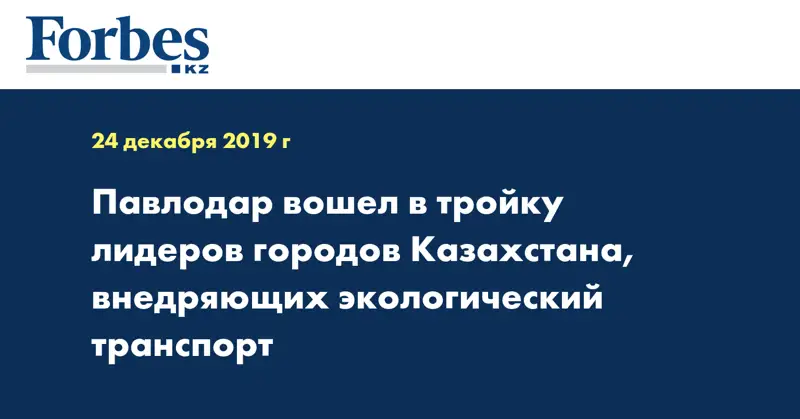 Forbes KZ

24 декабря 2019 г

Павлодар вошел в тройку лидеров городов Казахстана, внедряющих экологический транспорт